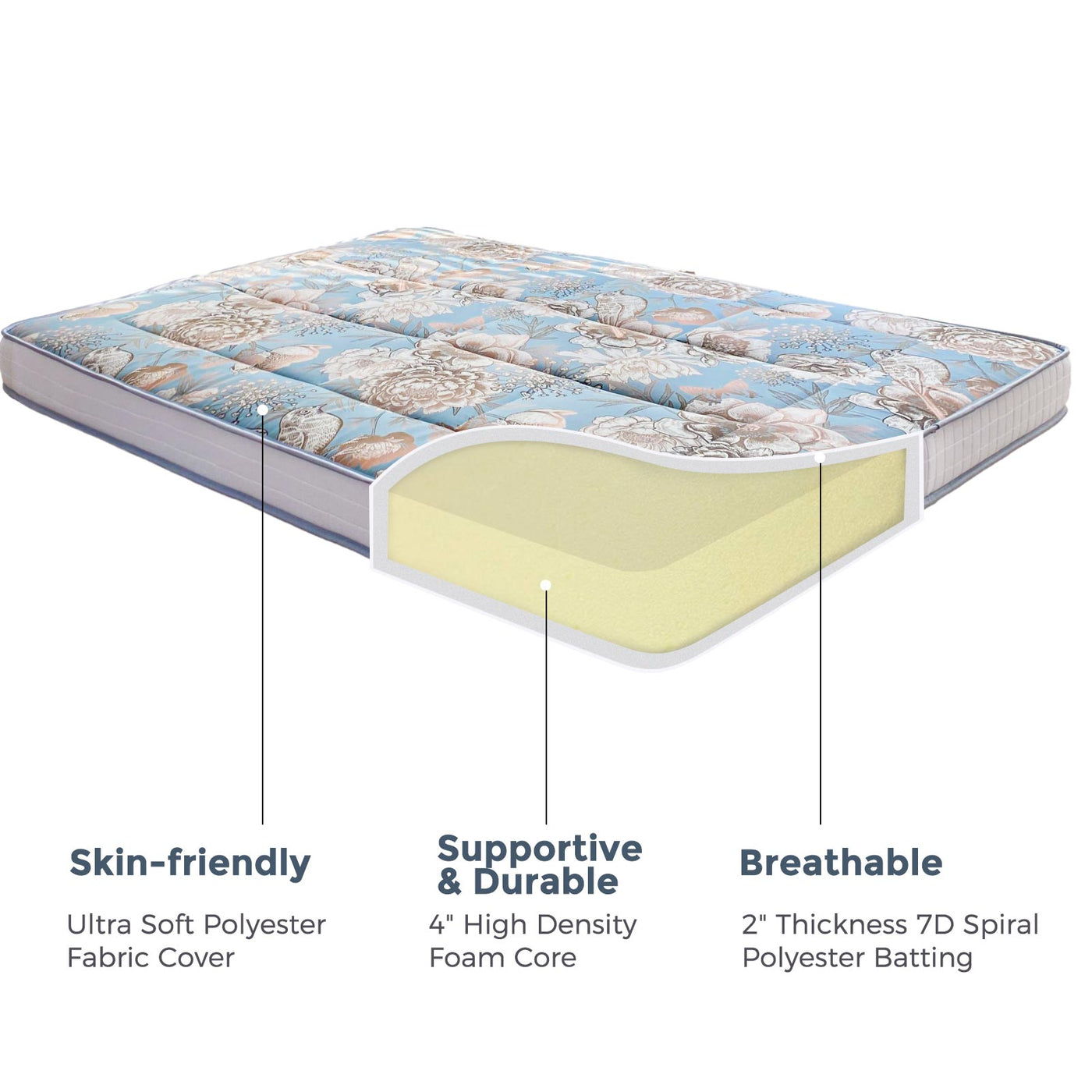 Skin-friendly

Ultra Soft Polyester Fabric Cover

Supportive & Durable

4" High Density Foam Core

Breathable

2" Thickness 7D Spiral Polyester Batting